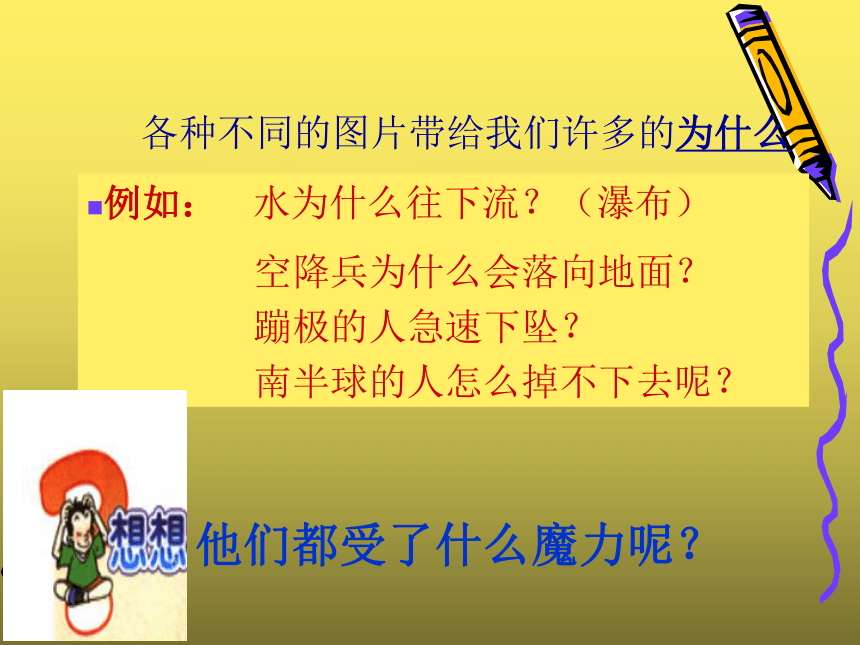 各种不同的图片带给我们许多的为什么

例如： 水为什么往下流？（瀑布）

空降兵为什么会落向地面？
蹦极的人急速下坠？
南半球的人怎么掉不下去呢？

想想

他们都受了什么魔力呢？